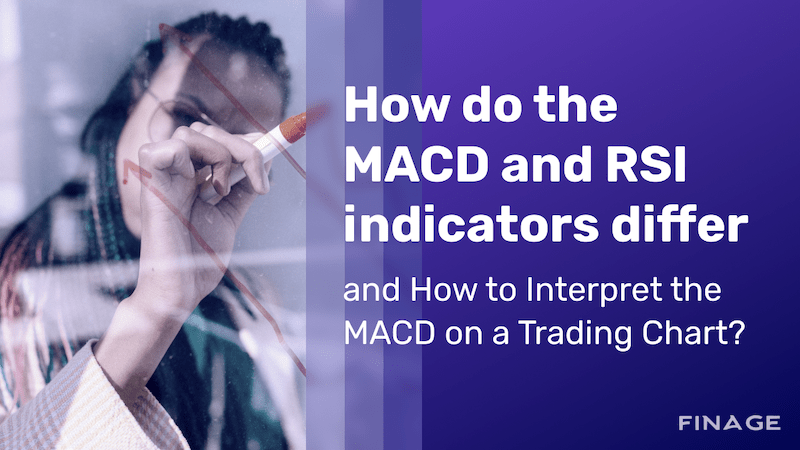 How do the MACD and RSI indicators differ

and How to Interpret the MACD on a Trading Chart?

FINAGE